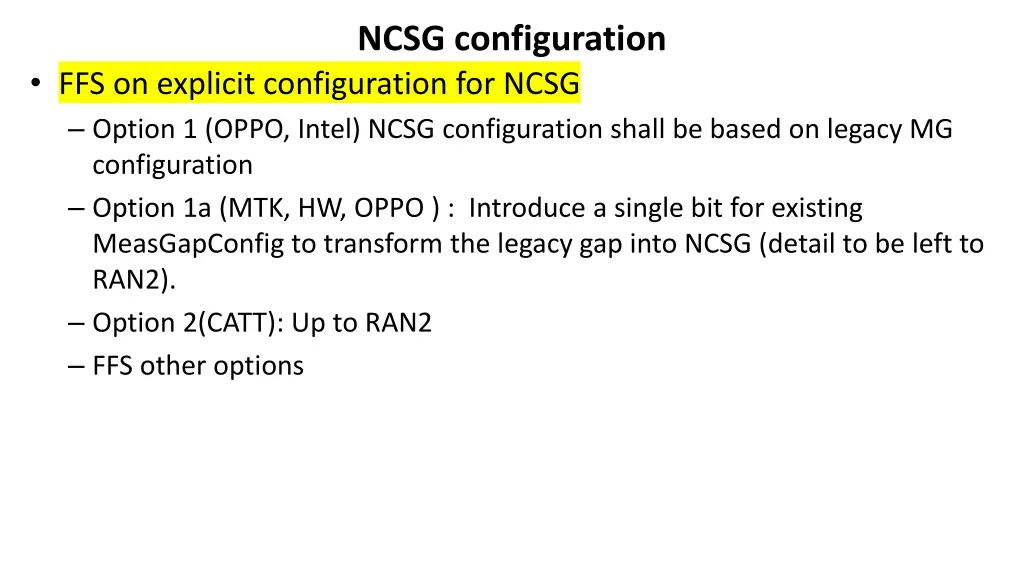 NCSG configuration

• FFS on explicit configuration for NCSG

– Option 1 (OPPO, Intel) NCSG configuration shall be based on legacy MG configuration

– Option 1a (MTK, HW, OPPO ) : Introduce a single bit for existing MeasGapConfig to transform the legacy gap into NCSG (detail to be left to RAN2).

– Option 2(CATT): Up to RAN2

– FFS other options